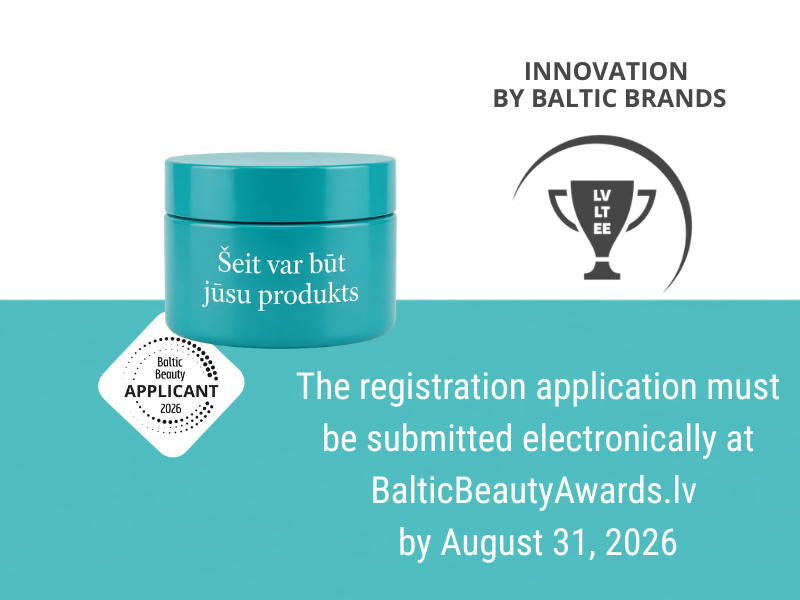 INNOVATION BY BALTIC BRANDS

LV
LT
EE

Šeit var būt jūsu produkts

Baltic Beauty
APPLICANT
2026

The registration application must be submitted electronically at BalticBeautyAwards.lv by August 31, 2026